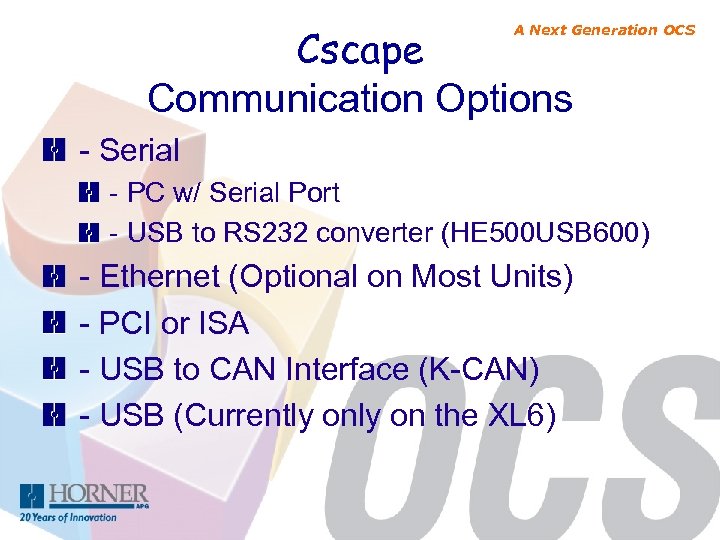 A Next Generation OCS

Cscape
Communication Options

- Serial

- PC w/ Serial Port

- USB to RS232 converter (HE500USB600)

- Ethernet (Optional on Most Units)

- PCI or ISA

- USB to CAN Interface (K-CAN)

- USB (Currently only on the XL6)

OCS

HORNER APG
20 Years of Innovation